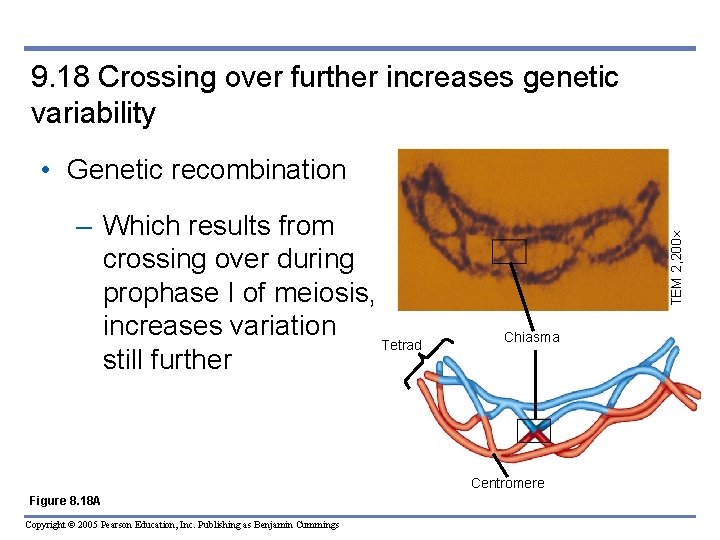 9.18 Crossing over further increases genetic variability

• Genetic recombination

– Which results from crossing over during prophase I of meiosis, increases variation still further

TEM 2,200×

Tetrad

Chiasma

Centromere

Figure 8.18A

Copyright © 2005 Pearson Education, Inc. Publishing as Benjamin Cummings